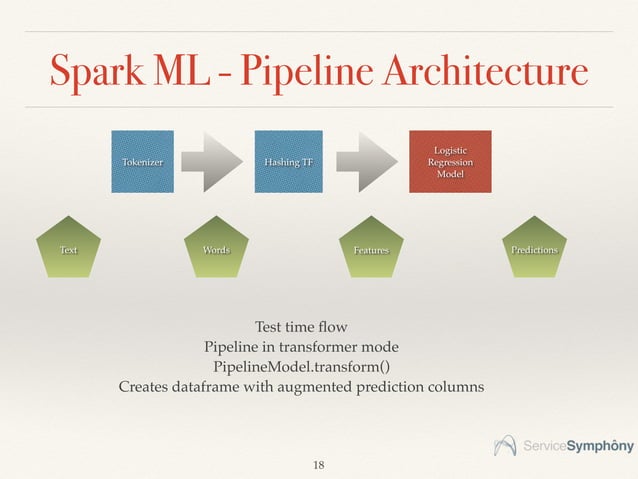 Spark ML - Pipeline Architecture

Tokenizer

Hashing TF

Logistic Regression Model

Text

Words

Features

Predictions

Test time flow
Pipeline in transformer mode
PipelineModel.transform()
Creates dataframe with augmented prediction columns

ServiceSymphôny

18